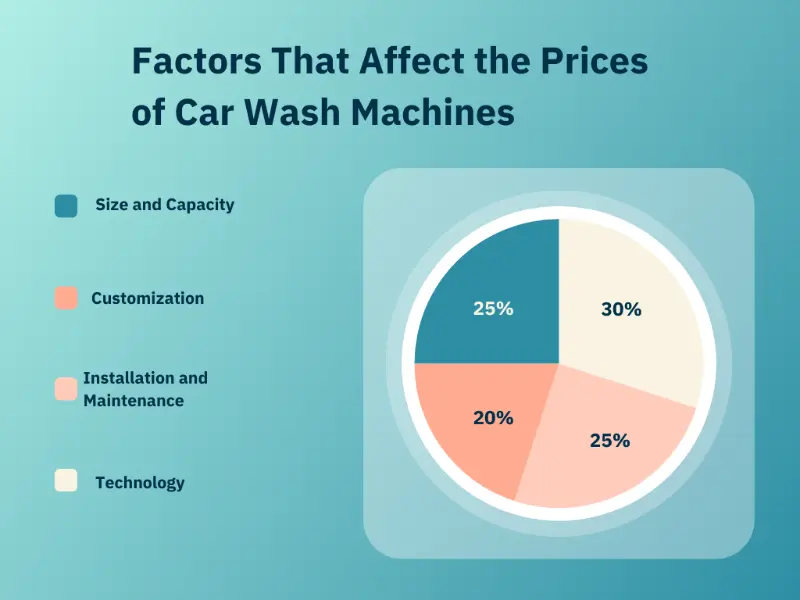 Factors That Affect the Prices of Car Wash Machines

Size and Capacity

Customization

Installation and Maintenance

Technology

25%

30%

20%

25%